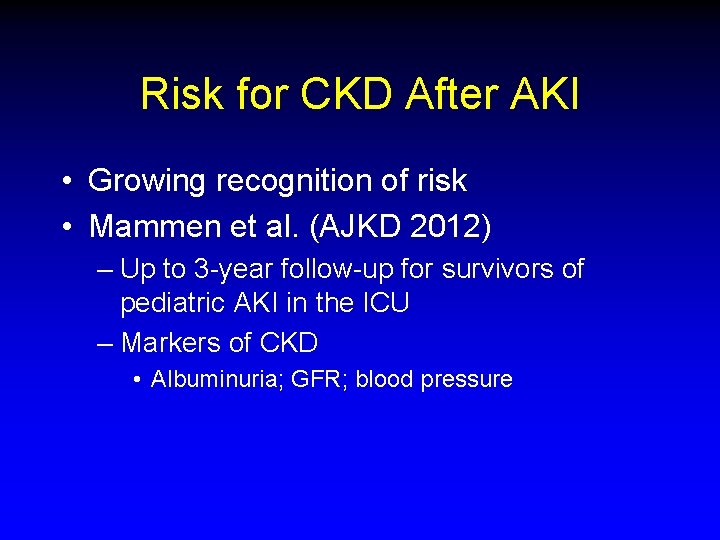 Risk for CKD After AKI

• Growing recognition of risk
• Mammen et al. (AJKD 2012)
– Up to 3-year follow-up for survivors of pediatric AKI in the ICU
– Markers of CKD
• Albuminuria; GFR; blood pressure